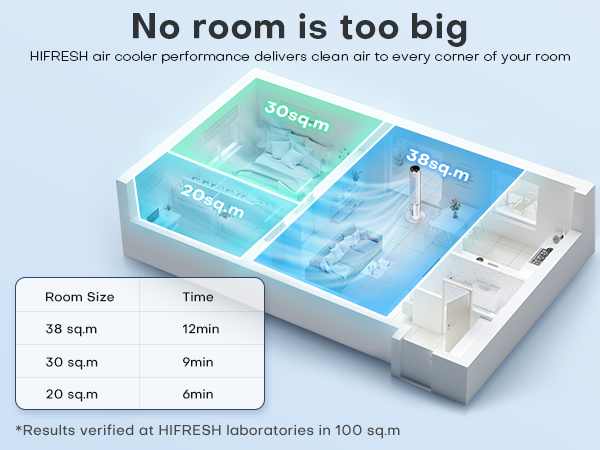 No room is too big

HIFRESH air cooler performance delivers clean air to every corner of your room

30sq.m

38sq.m

20sq.m

| Room Size | Time |
|---|---|
| 38 sq.m | 12min |
| 30 sq.m | 9min |
| 20 sq.m | 6min |

*Results verified at HIFRESH laboratories in 100 sq.m